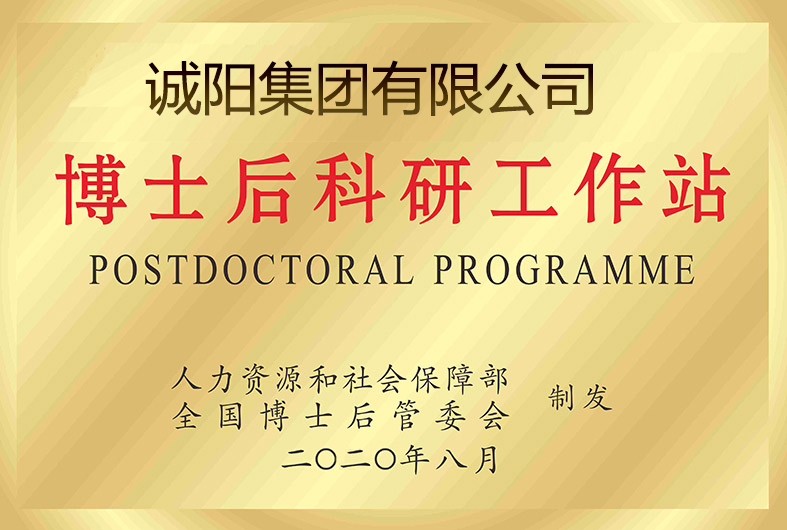 诚阳集团有限公司

博士后科研工作站

POSTDOCTORAL PROGRAMME

人力资源和社会保障部
全国博士后管委会 制发

二〇二〇年八月